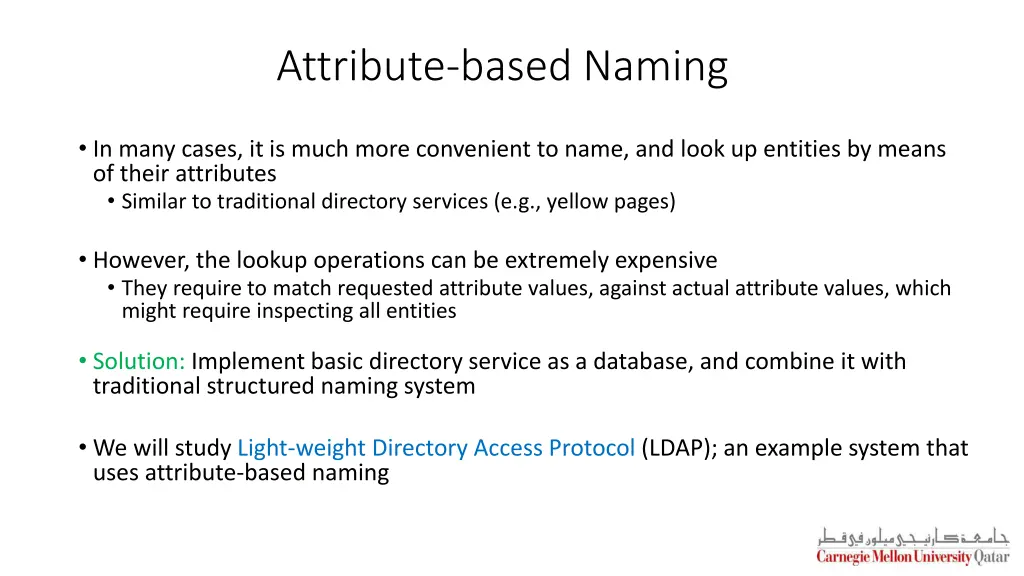 Attribute-based Naming

• In many cases, it is much more convenient to name, and look up entities by means of their attributes
 • Similar to traditional directory services (e.g., yellow pages)

• However, the lookup operations can be extremely expensive
 • They require to match requested attribute values, against actual attribute values, which might require inspecting all entities

• Solution: Implement basic directory service as a database, and combine it with traditional structured naming system

• We will study Light-weight Directory Access Protocol (LDAP); an example system that uses attribute-based naming

جامعة كارنيجي ميلون في قطر
Carnegie Mellon University Qatar